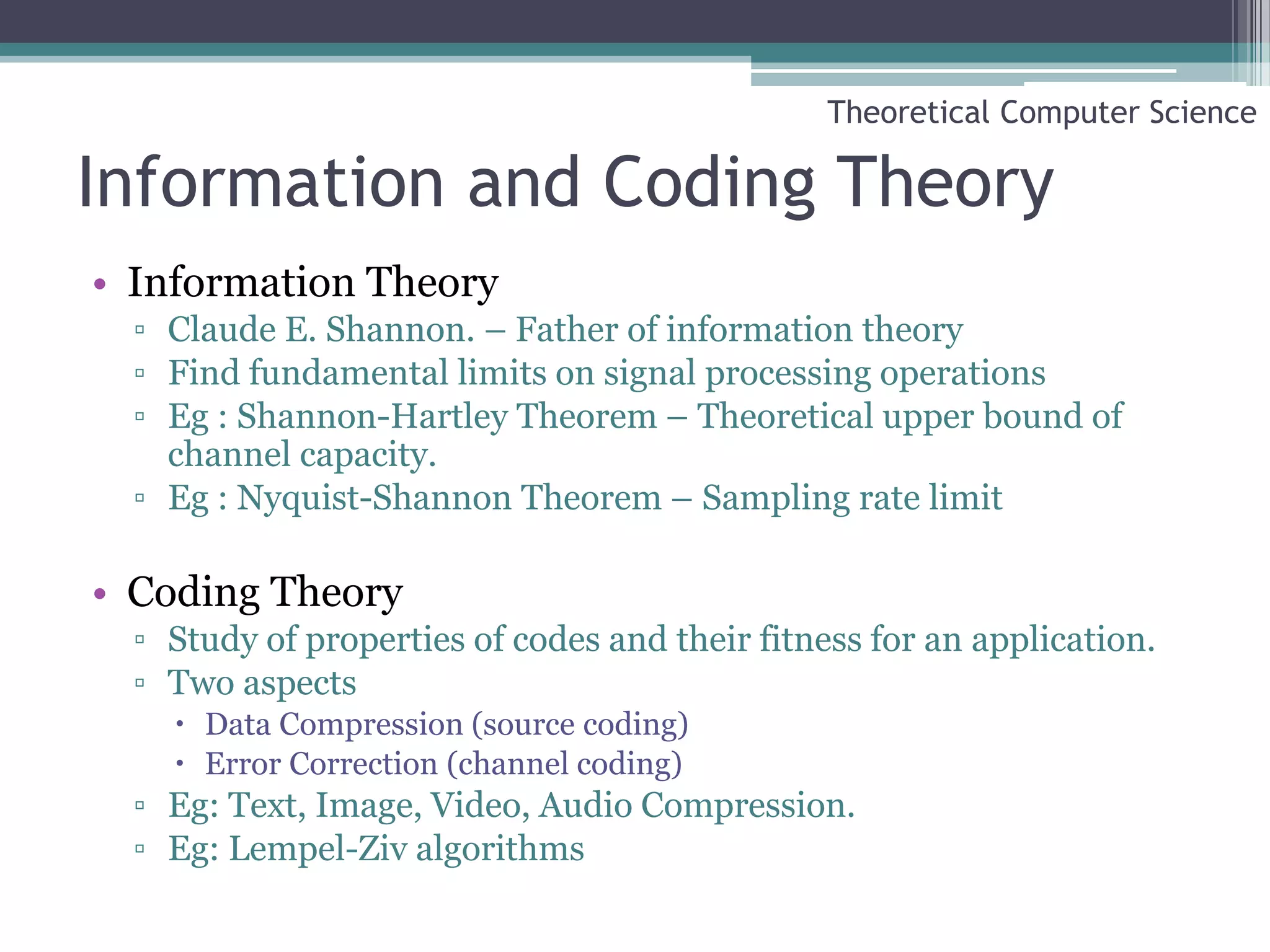 Theoretical Computer Science

Information and Coding Theory

• Information Theory
▫ Claude E. Shannon. – Father of information theory
▫ Find fundamental limits on signal processing operations
▫ Eg : Shannon-Hartley Theorem – Theoretical upper bound of channel capacity.
▫ Eg : Nyquist-Shannon Theorem – Sampling rate limit

• Coding Theory
▫ Study of properties of codes and their fitness for an application.
▫ Two aspects
• Data Compression (source coding)
• Error Correction (channel coding)
▫ Eg: Text, Image, Video, Audio Compression.
▫ Eg: Lempel-Ziv algorithms